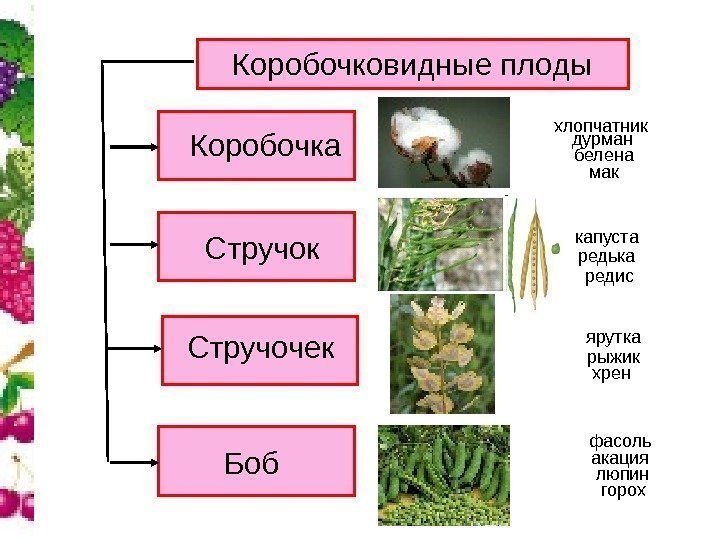 Коробочковидные плоды

Коробочка

хлопчатник
дурман
белена
мак

Стручок

капуста
редька
редис

Стручочек

ярутка
рыжик
хрен

Боб

фасоль
акация
люпин
горох